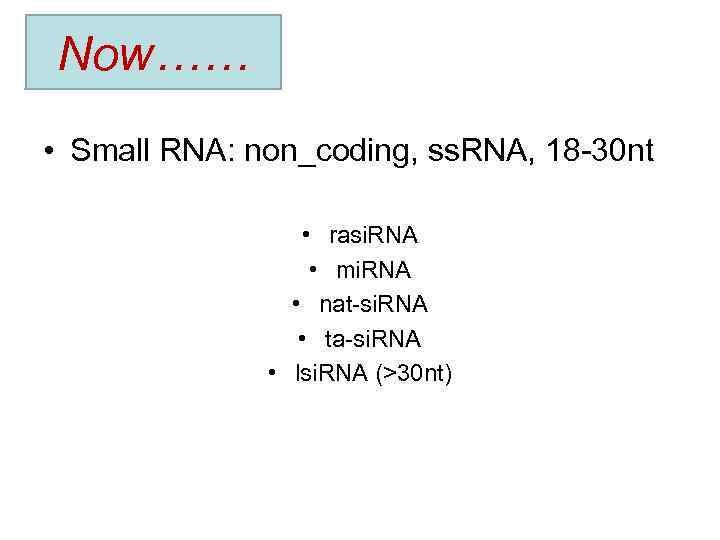 Now……

• Small RNA: non_coding, ssRNA, 18-30nt

• rasiRNA
• miRNA
• nat-siRNA
• ta-siRNA
• lsiRNA (>30nt)